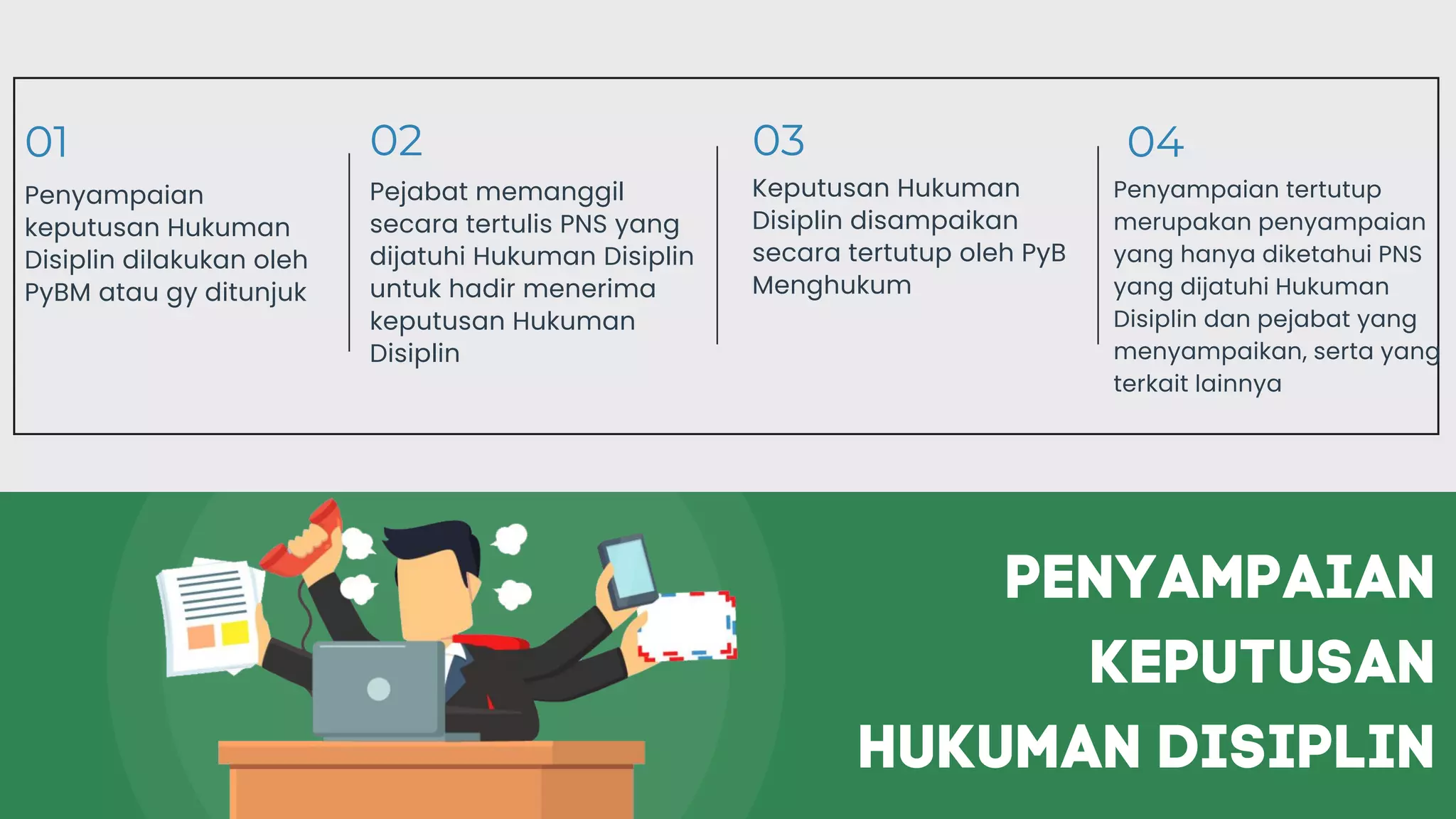 01

Penyampaian keputusan Hukuman Disiplin dilakukan oleh PyBM atau gy ditunjuk

02

Pejabat memanggil secara tertulis PNS yang dijatuhi Hukuman Disiplin untuk hadir menerima keputusan Hukuman Disiplin

03

Keputusan Hukuman Disiplin disampaikan secara tertutup oleh PyB Menghukum

04

Penyampaian tertutup merupakan penyampaian yang hanya diketahui PNS yang dijatuhi Hukuman Disiplin dan pejabat yang menyampaikan, serta yang terkait lainnya

PENYAMPAIAN KEPUTUSAN HUKUMAN DISIPLIN